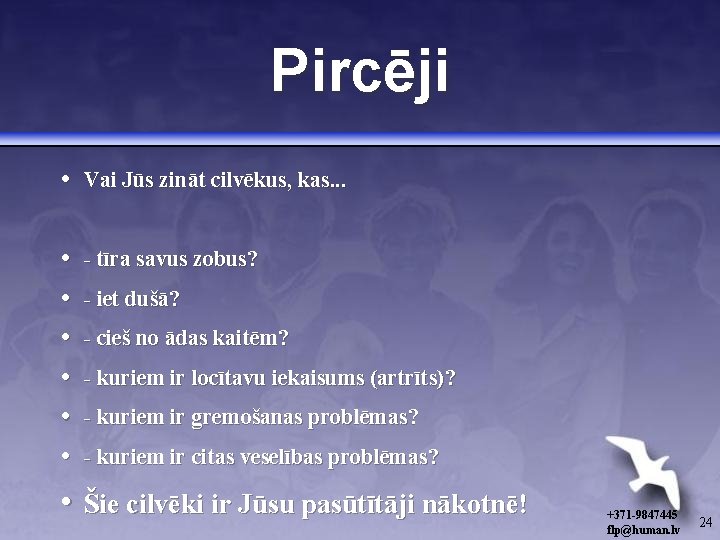 Pircēji

• Vai Jūs zināt cilvēkus, kas...

• - tīra savus zobus?
• - iet dušā?
• - cieš no ādas kaitēm?
• - kuriem ir locītavu iekaisums (artrīts)?
• - kuriem ir gremošanas problēmas?
• - kuriem ir citas veselības problēmas?
• Šie cilvēki ir Jūsu pasūtītāji nākotnē!

+371-9847445
flp@human.lv

24